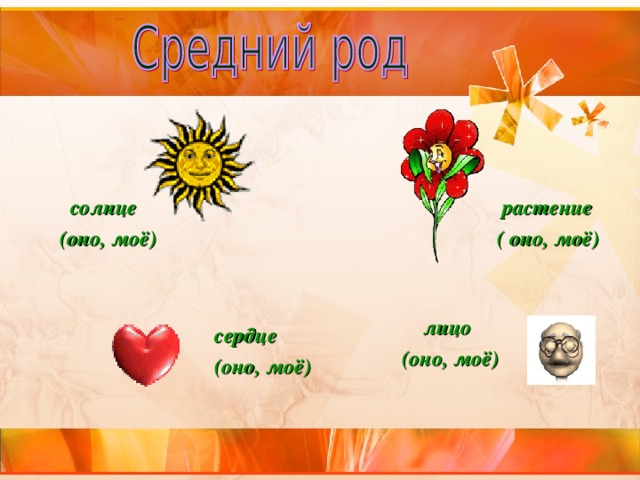 Средний род

солнце
(оно, моё)

растение
( оно, моё)

сердце
(оно, моё)

лицо
(оно, моё)